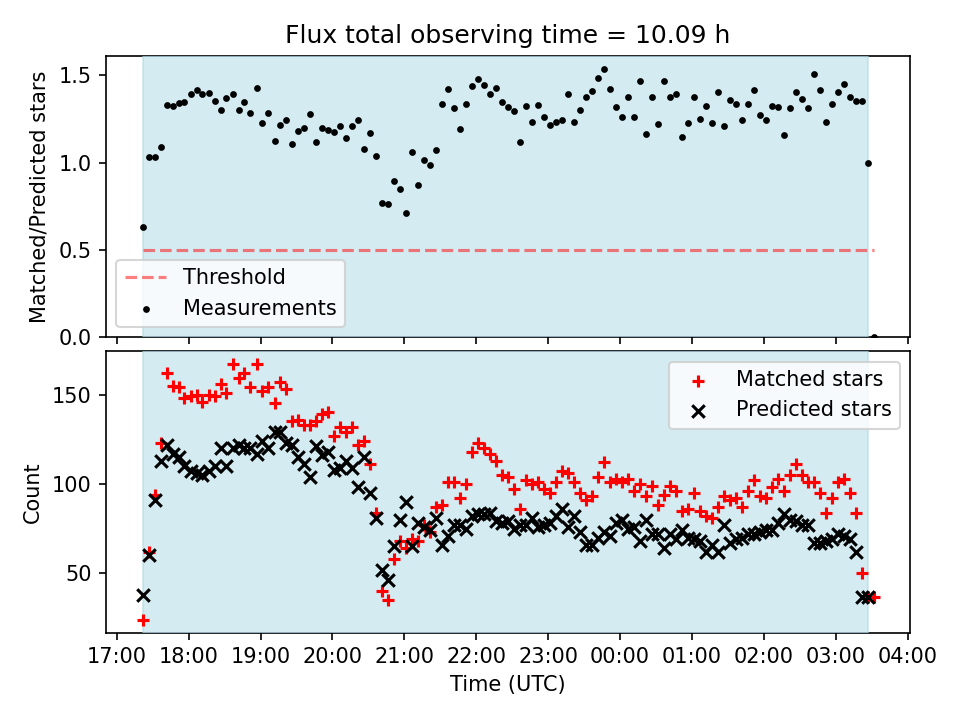 Flux total observing time = 10.09 h

Matched/Predicted stars

1.5
1.0
0.5
0.0

Threshold
Measurements

Count

150
100
50

Matched stars
Predicted stars

17:00 18:00 19:00 20:00 21:00 22:00 23:00 00:00 01:00 02:00 03:00 04:00

Time (UTC)